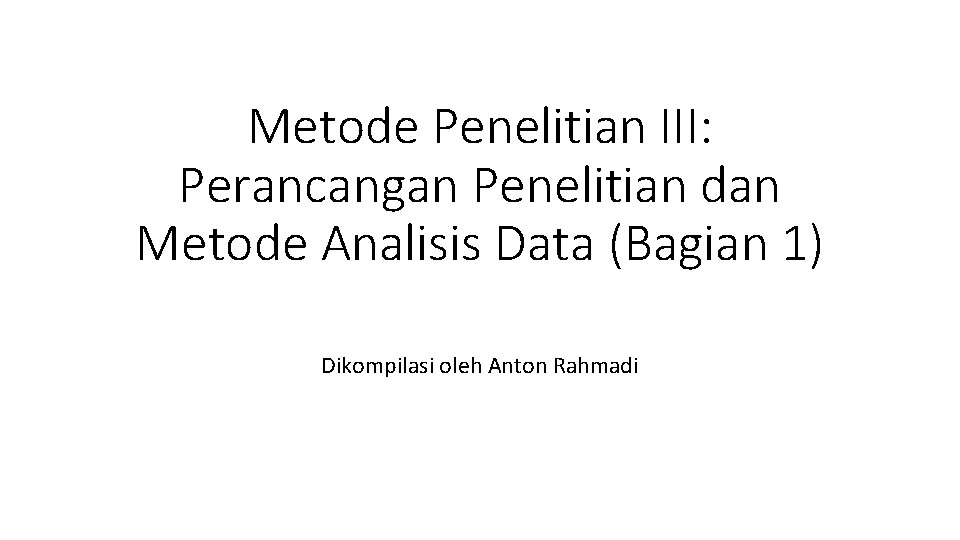 Metode Penelitian III: Perancangan Penelitian dan Metode Analisis Data (Bagian 1)

Dikompilasi oleh Anton Rahmadi